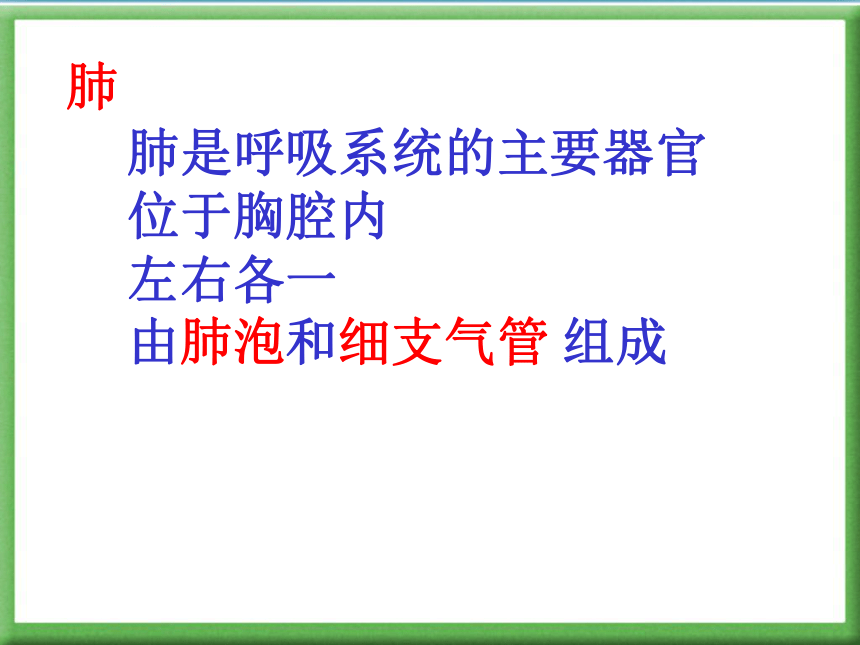 肺

肺是呼吸系统的主要器官

位于胸腔内

左右各一

由肺泡和细支气管 组成